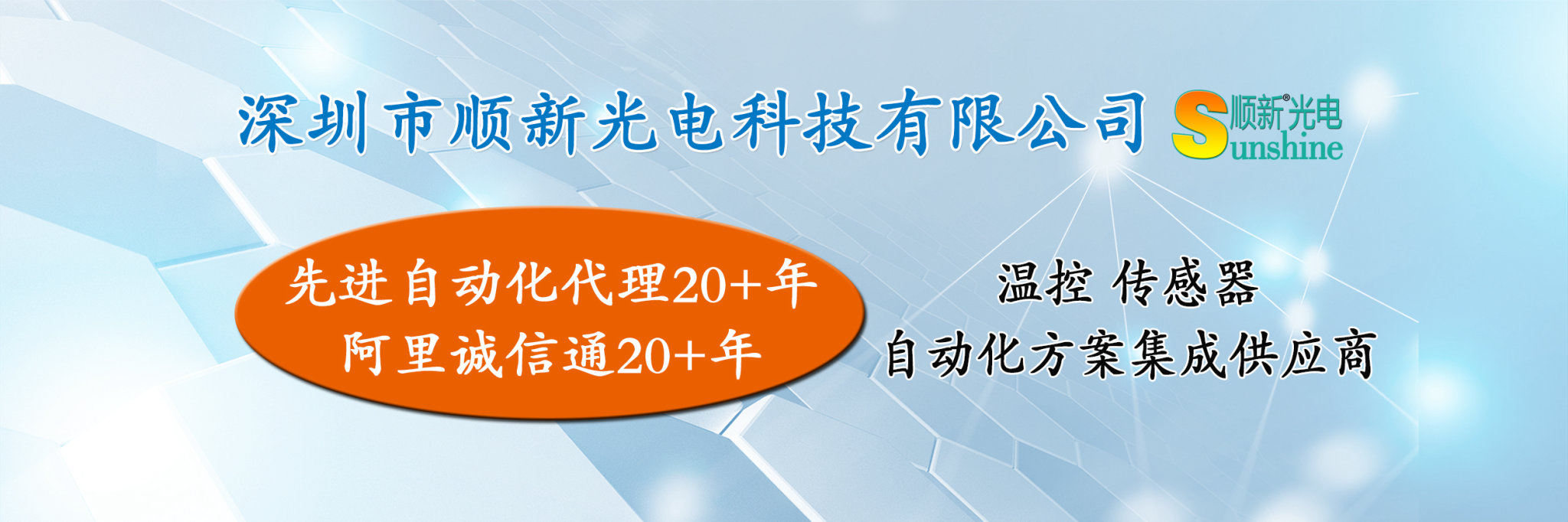 深圳市顺新光电科技有限公司

顺新®光电
Sunshine

先进自动化代理20+年
阿里诚信通20+年

温控 传感器
自动化方案集成供应商